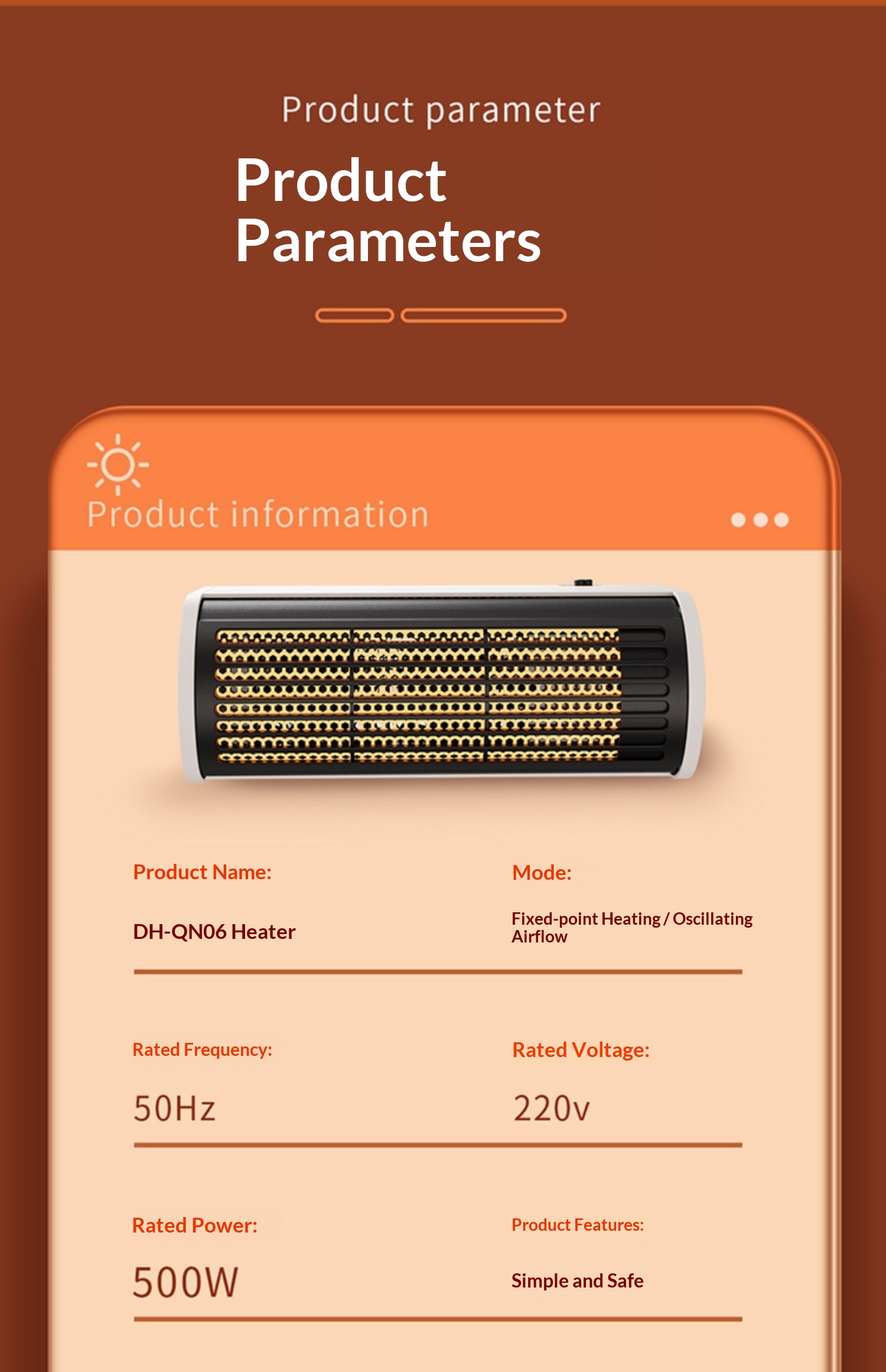 Product parameter

Product Parameters

Product information

Product Name:

DH-QN06 Heater

Mode:

Fixed-point Heating / Oscillating Airflow

Rated Frequency:

50Hz

Rated Voltage:

220v

Rated Power:

500W

Product Features:

Simple and Safe